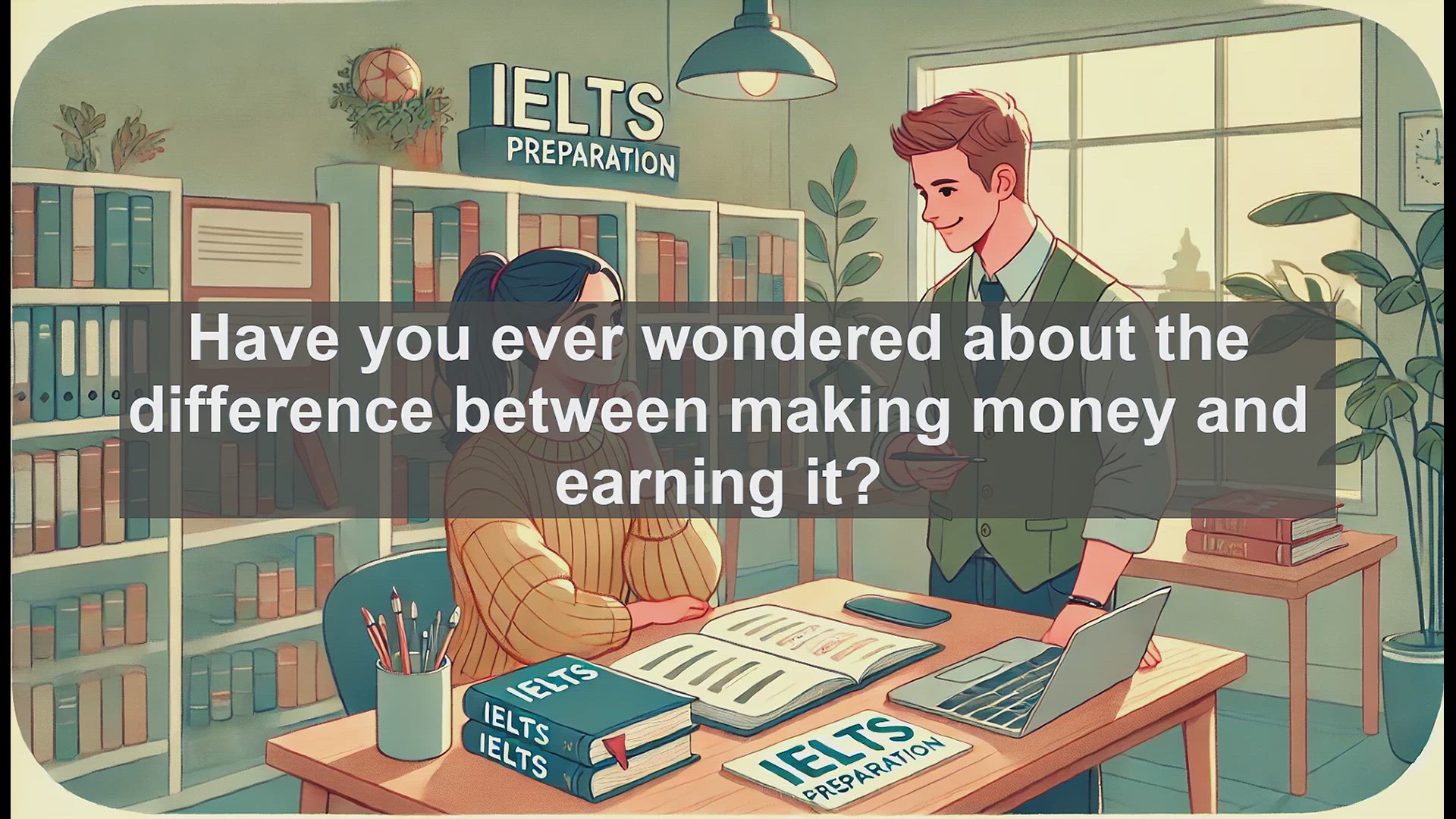 IELTS
PREPARATION

Have you ever wondered about the difference between making money and earning it?

IELTS
IELTS
IELTS

IELTS
PREPARATION